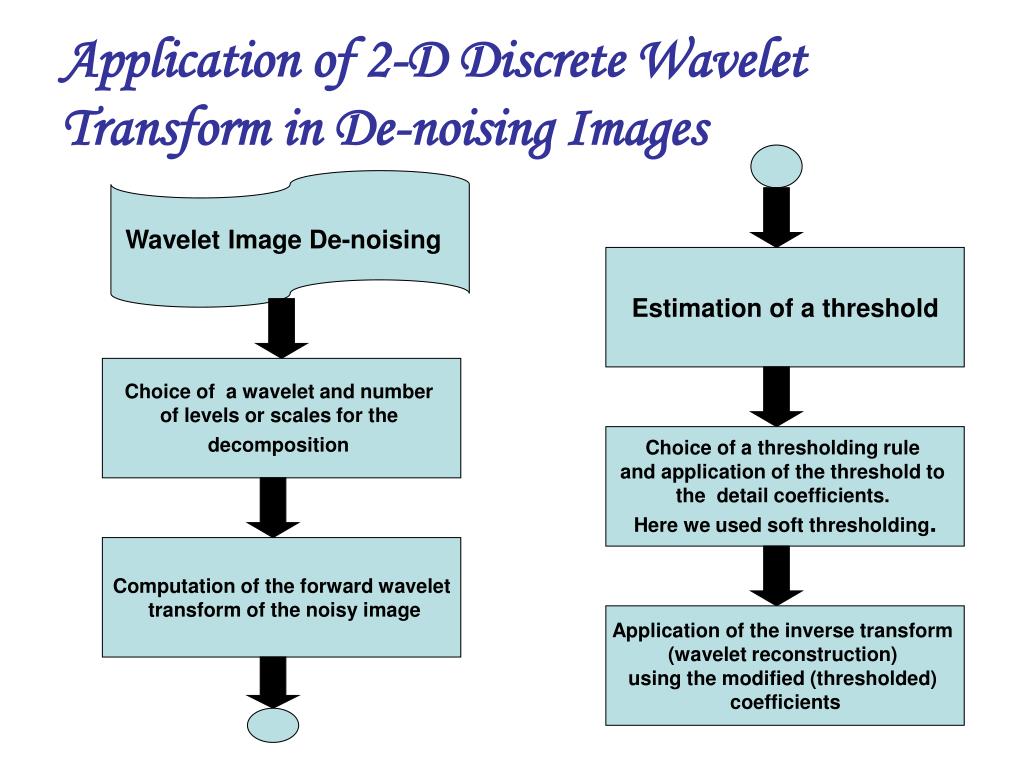 Application of 2-D Discrete Wavelet Transform in De-noising Images

Wavelet Image De-noising

Choice of a wavelet and number of levels or scales for the decomposition

Computation of the forward wavelet transform of the noisy image

Estimation of a threshold

Choice of a thresholding rule and application of the threshold to the detail coefficients.
Here we used soft thresholding.

Application of the inverse transform (wavelet reconstruction) using the modified (thresholded) coefficients